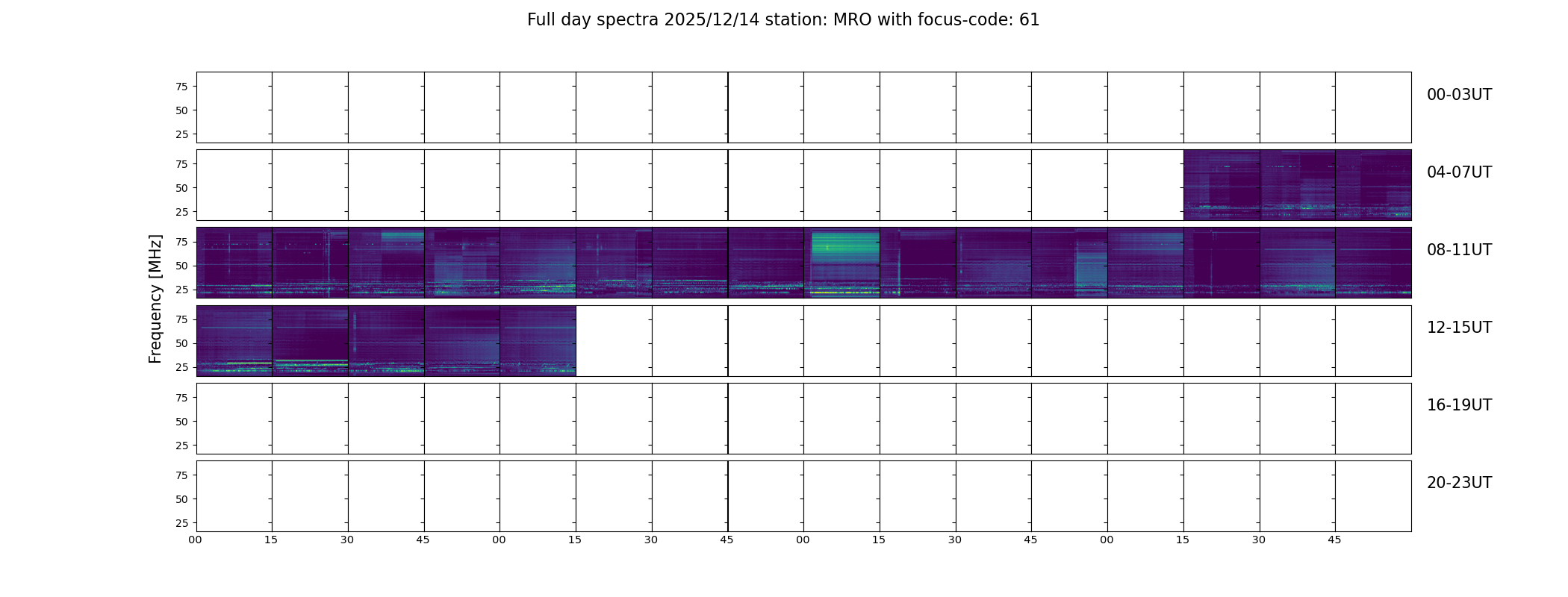 Full day spectra 2025/12/14 station: MRO with focus-code: 61

Frequency [MHz]

75
50
25
00-03UT

75
50
25
04-07UT

75
50
25
08-11UT

75
50
25
12-15UT

75
50
25
16-19UT

75
50
25
20-23UT

00 15 30 45 00 15 30 45 00 15 30 45 00 15 30 45